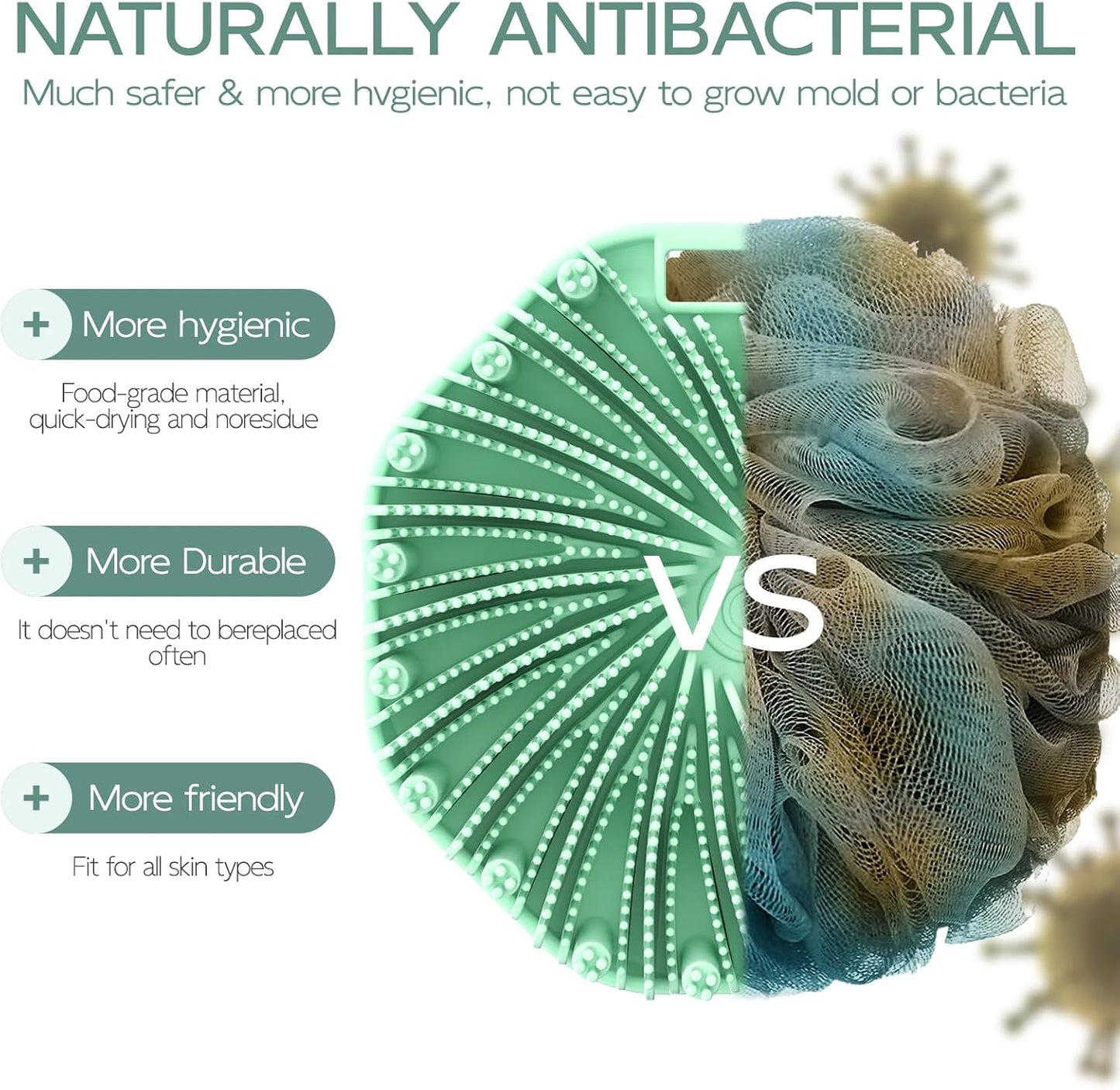 NATURALLY ANTIBACTERIAL

Much safer & more hvgienic, not easy to grow mold or bacteria

+ More hygienic

Food-grade material, quick-drying and noresidue

+ More Durable

It doesn't need to bereplaced often

+ More friendly

Fit for all skin types

VS